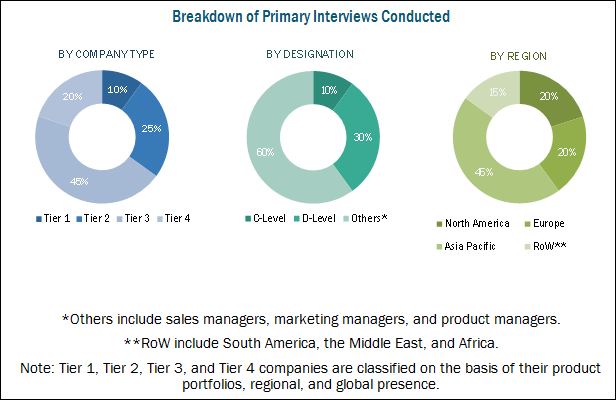 Breakdown of Primary Interviews Conducted

BY COMPANY TYPE

10%
25%
45%
20%

Tier 1 Tier 2 Tier 3 Tier 4

BY DESIGNATION

10%
30%
60%

C-Level D-Level Others*

BY REGION

20%
20%
45%
15%

North America Europe
Asia Pacific RoW**

*Others include sales managers, marketing managers, and product managers.

**RoW include South America, the Middle East, and Africa.

Note: Tier 1, Tier 2, Tier 3, and Tier 4 companies are classified on the basis of their product portfolios, regional, and global presence.